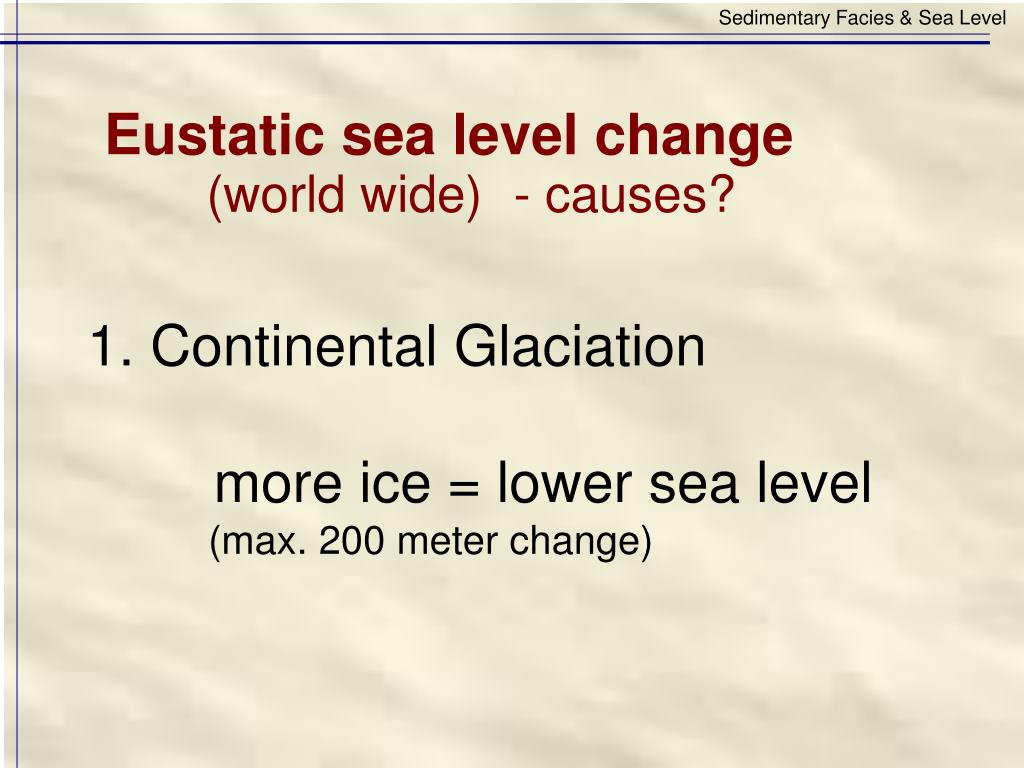 Sedimentary Facies & Sea Level

Eustatic sea level change
(world wide) - causes?

1. Continental Glaciation

more ice = lower sea level
(max. 200 meter change)